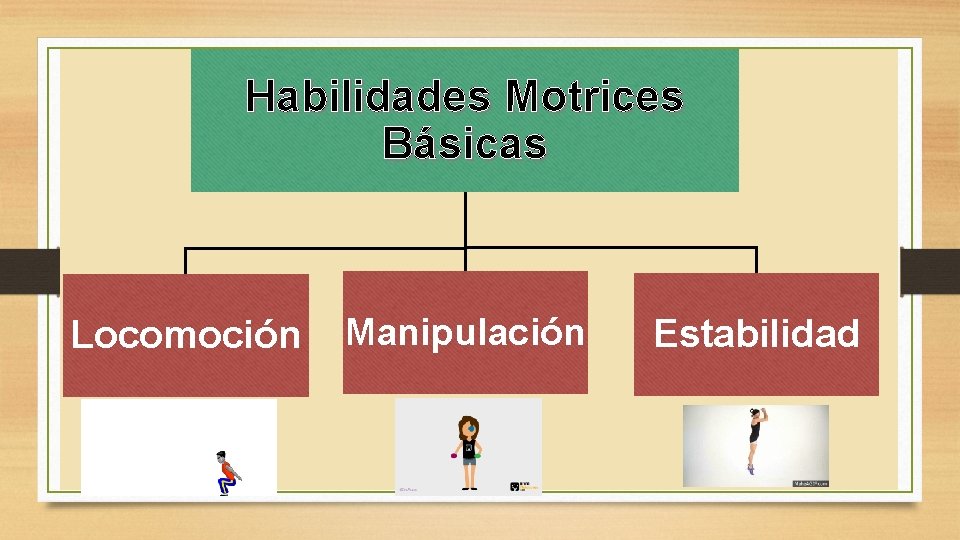 Habilidades Motrices Básicas

Locomoción

Manipulación

Estabilidad